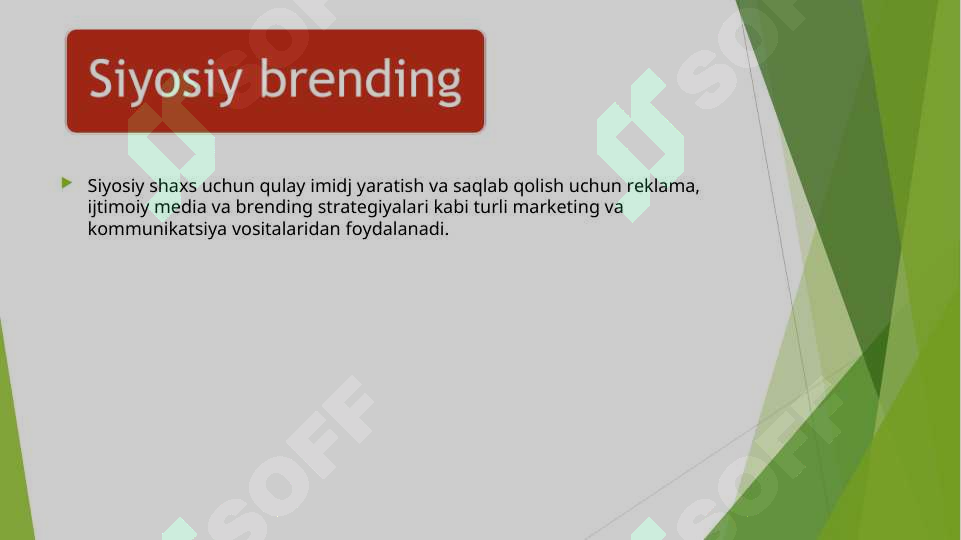 Siyosiy brending

Siyosiy shaxs uchun qulay imidj yaratish va saqlab qolish uchun reklama, ijtimoiy media va brending strategiyalari kabi turli marketing va kommunikatsiya vositalaridan foydalanadi.

SOFF SOFF SOFF SOFF